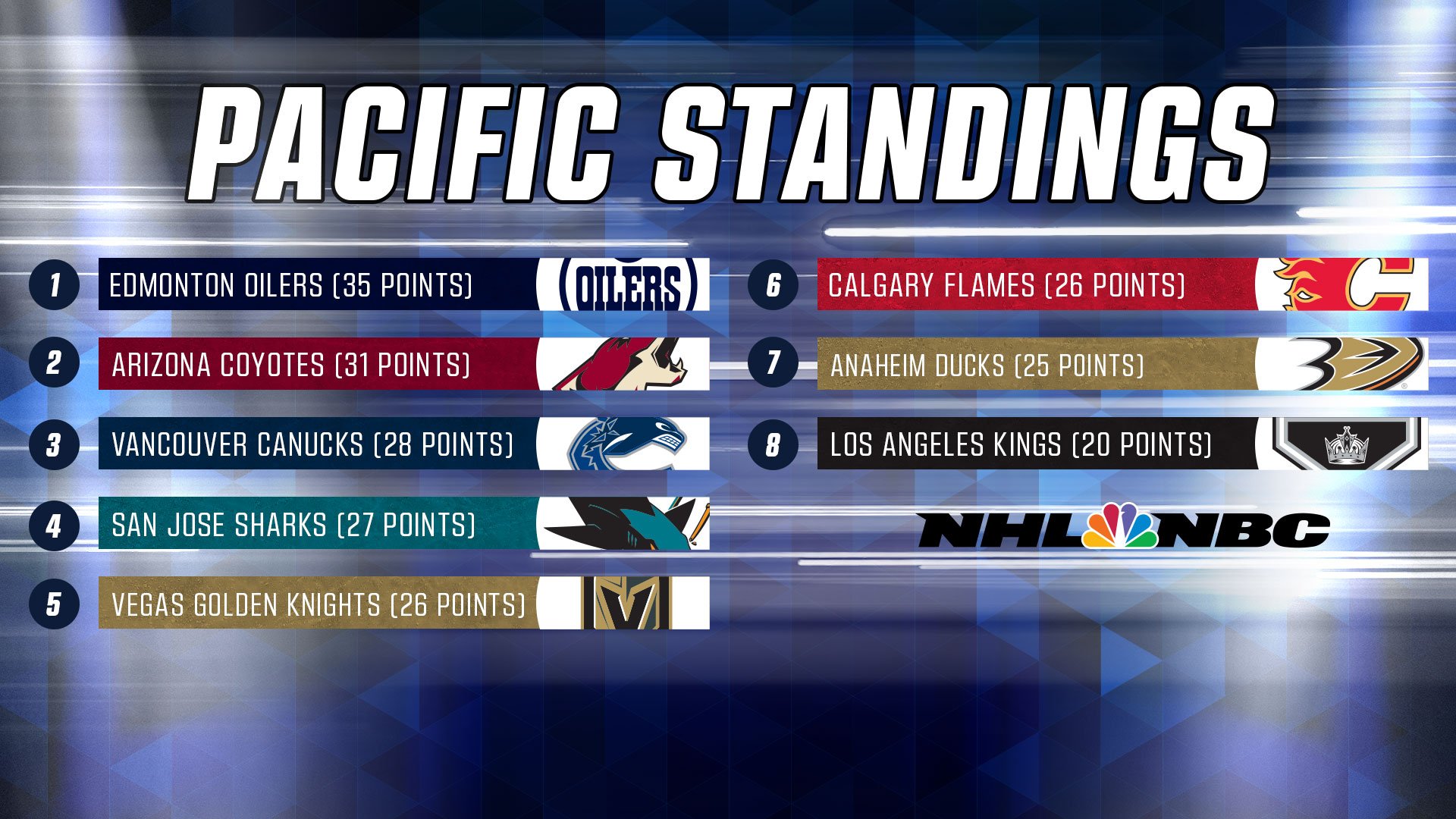 PACIFIC STANDINGS

1 EDMONTON OILERS (35 POINTS) OILERS

2 ARIZONA COYOTES (31 POINTS)

3 VANCOUVER CANUCKS (28 POINTS)

4 SAN JOSE SHARKS (27 POINTS)

5 VEGAS GOLDEN KNIGHTS (26 POINTS)

6 CALGARY FLAMES (26 POINTS)

7 ANAHEIM DUCKS (25 POINTS)

8 LOS ANGELES KINGS (20 POINTS)

NHL NBC